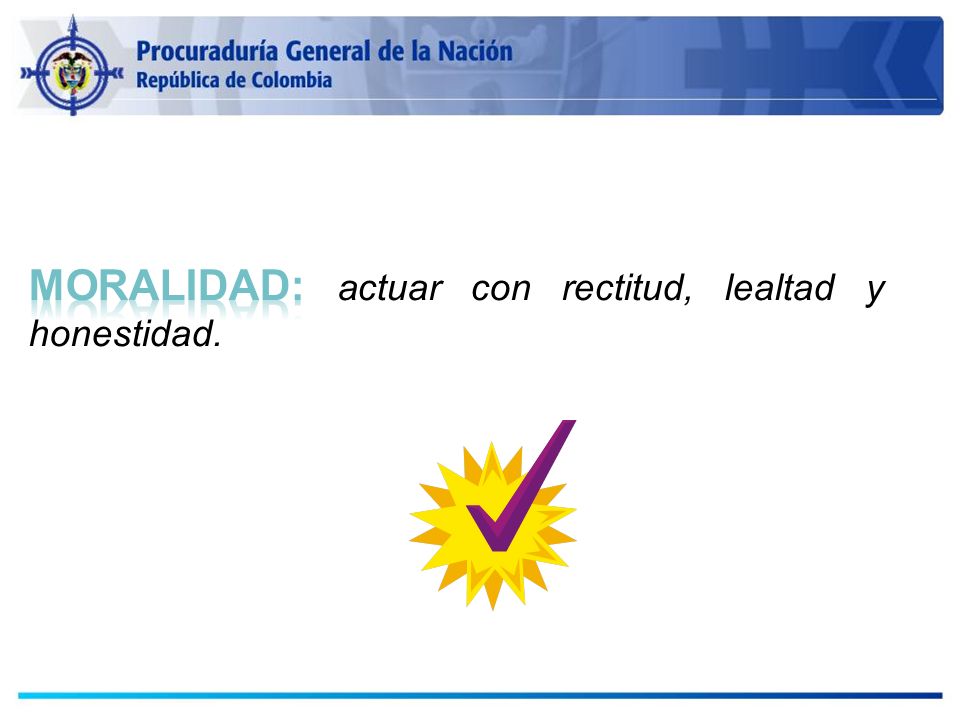 Procuraduría General de la Nación
República de Colombia

MORALIDAD: actuar con rectitud, lealtad y honestidad.